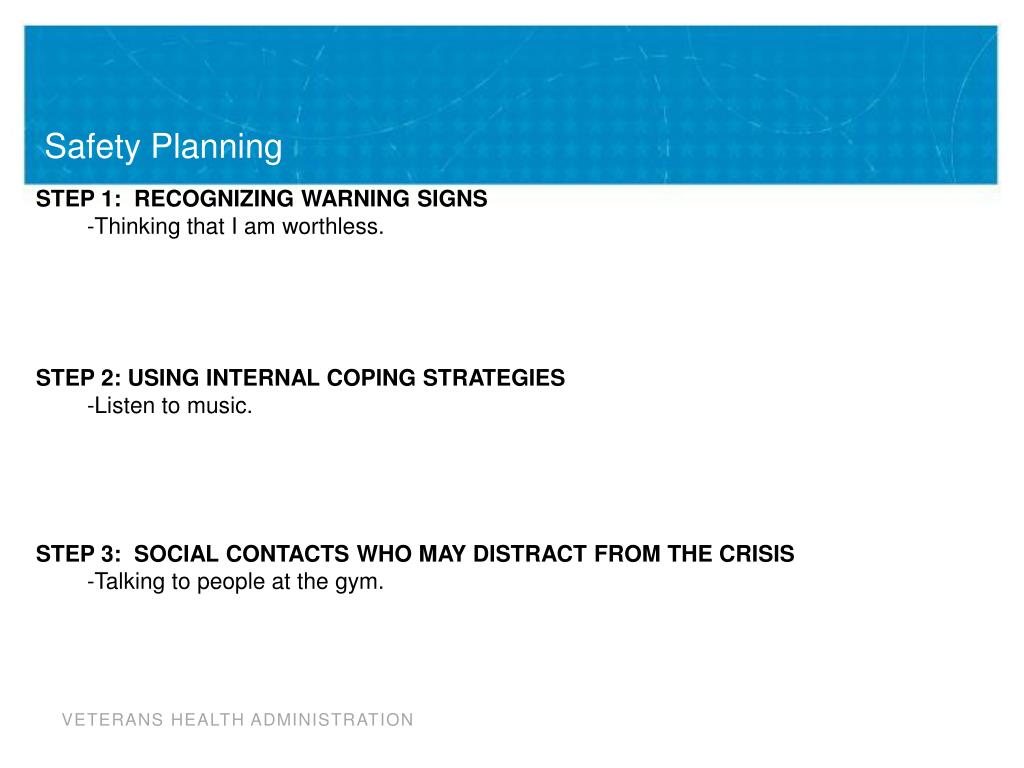 Safety Planning

STEP 1: RECOGNIZING WARNING SIGNS
-Thinking that I am worthless.

STEP 2: USING INTERNAL COPING STRATEGIES
-Listen to music.

STEP 3: SOCIAL CONTACTS WHO MAY DISTRACT FROM THE CRISIS
-Talking to people at the gym.

VETERANS HEALTH ADMINISTRATION